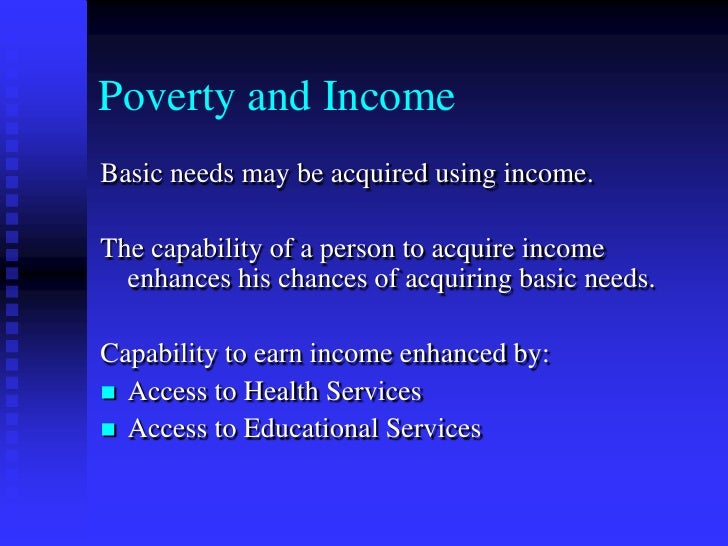 Poverty and Income

Basic needs may be acquired using income.

The capability of a person to acquire income enhances his chances of acquiring basic needs.

Capability to earn income enhanced by:
- Access to Health Services
- Access to Educational Services